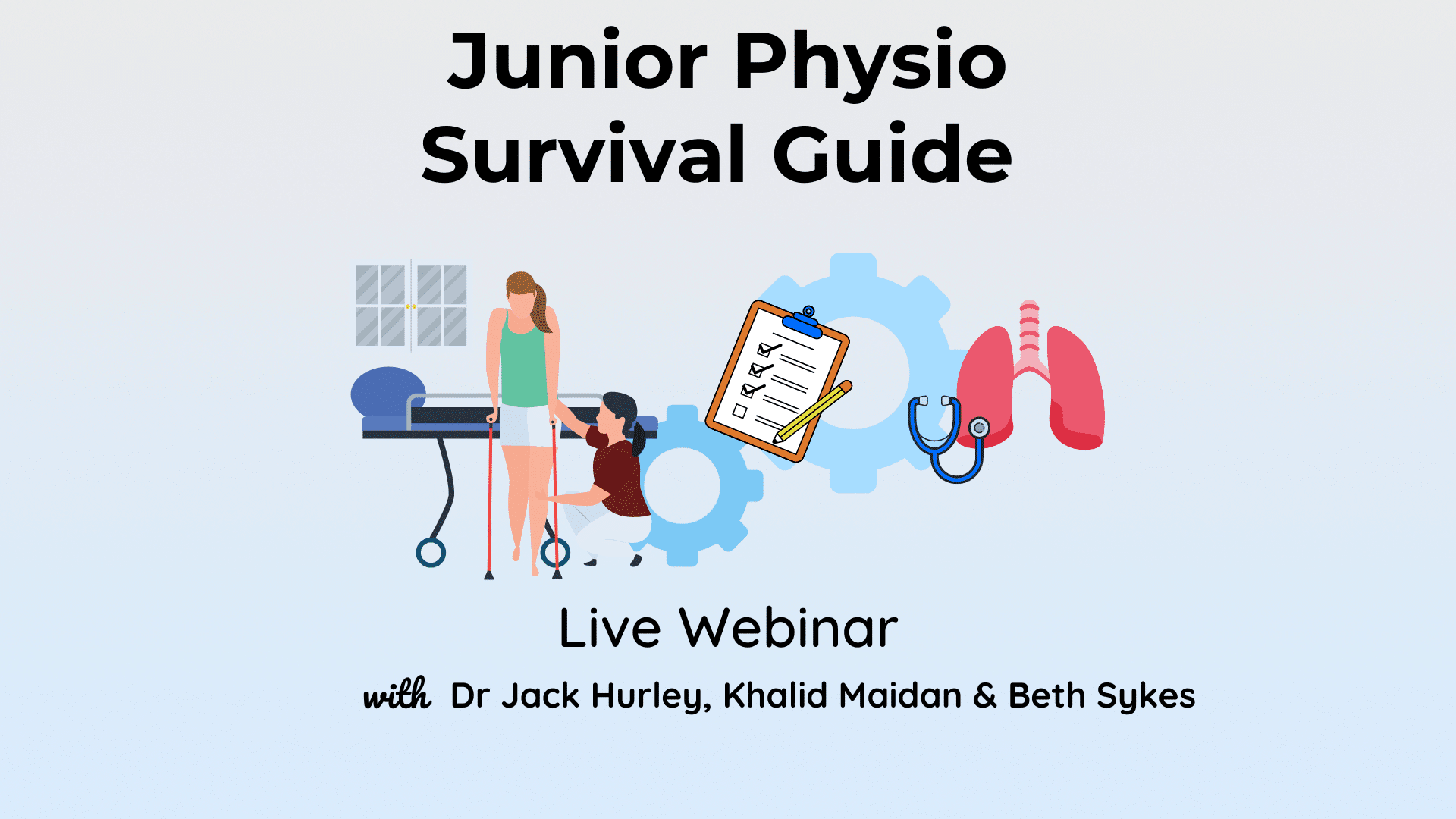 Junior Physio Survival Guide

Live Webinar

with Dr Jack Hurley, Khalid Maidan & Beth Sykes